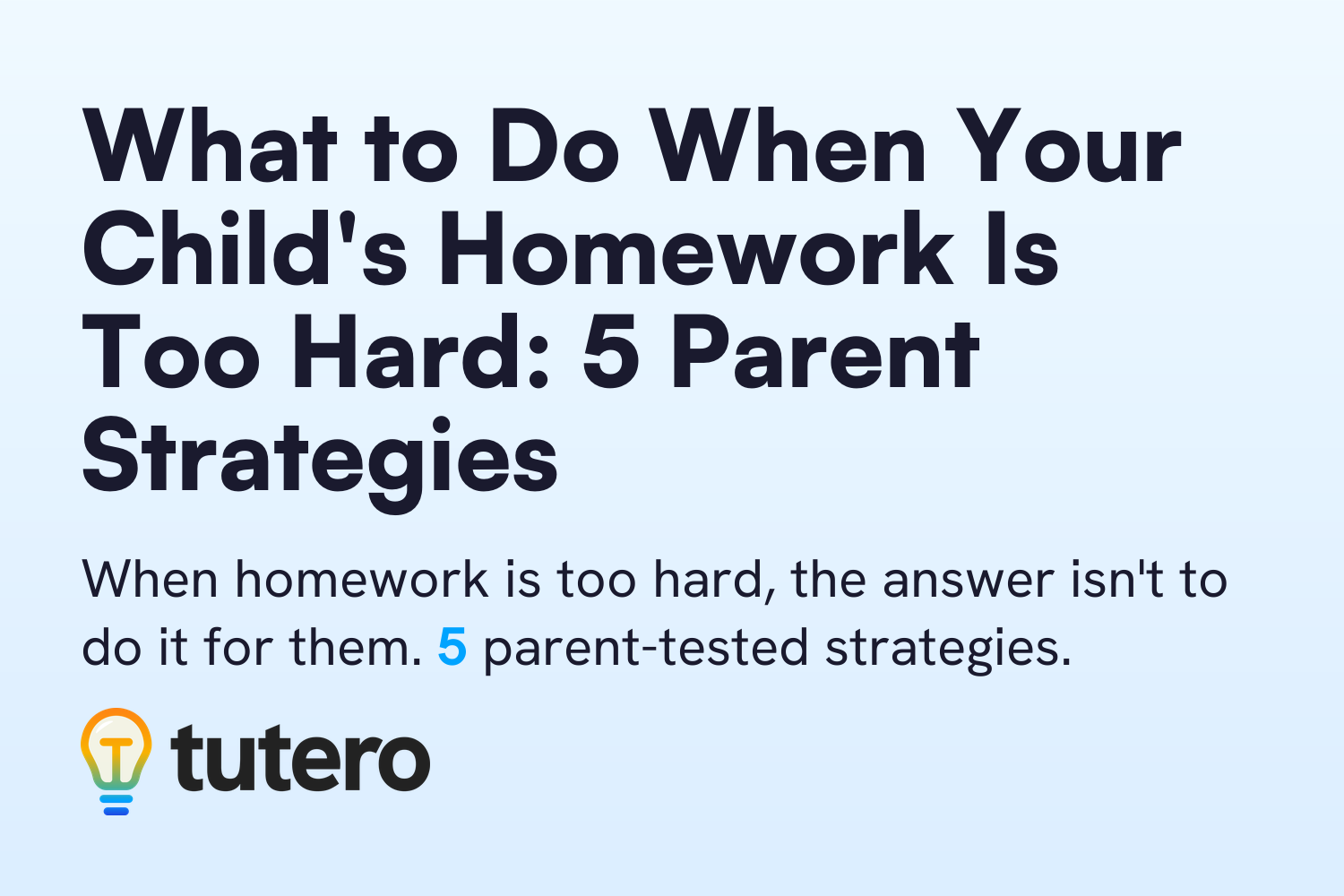 What to Do When Your Child's Homework Is Too Hard: 5 Parent Strategies

When homework is too hard, the answer isn't to do it for them. 5 parent-tested strategies.

tutero